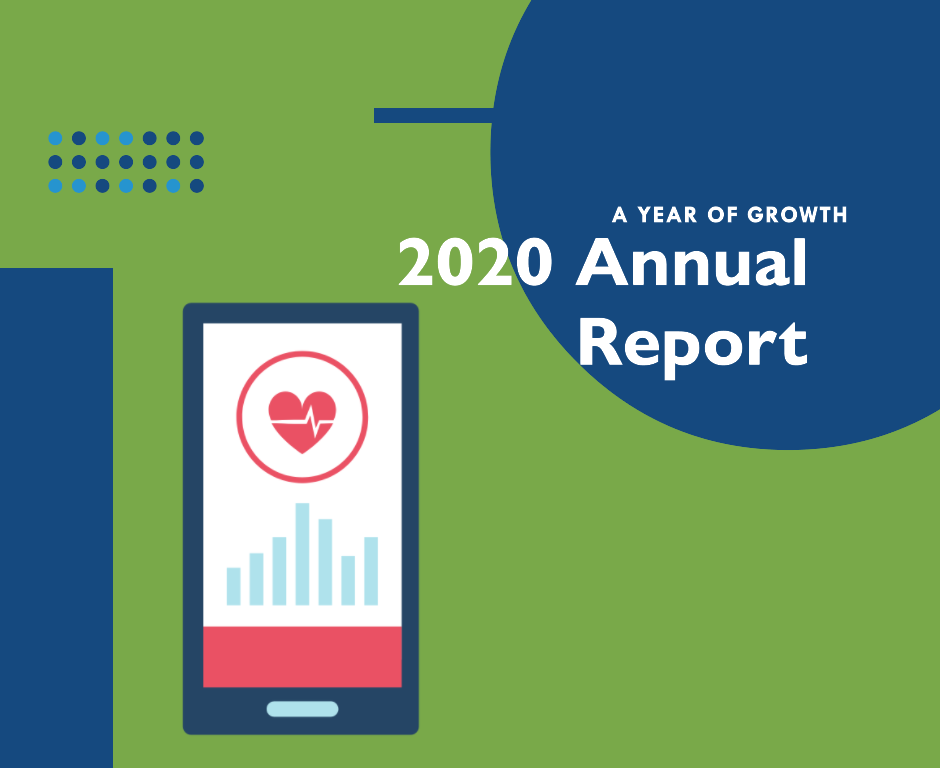 A YEAR OF GROWTH
2020 Annual Report